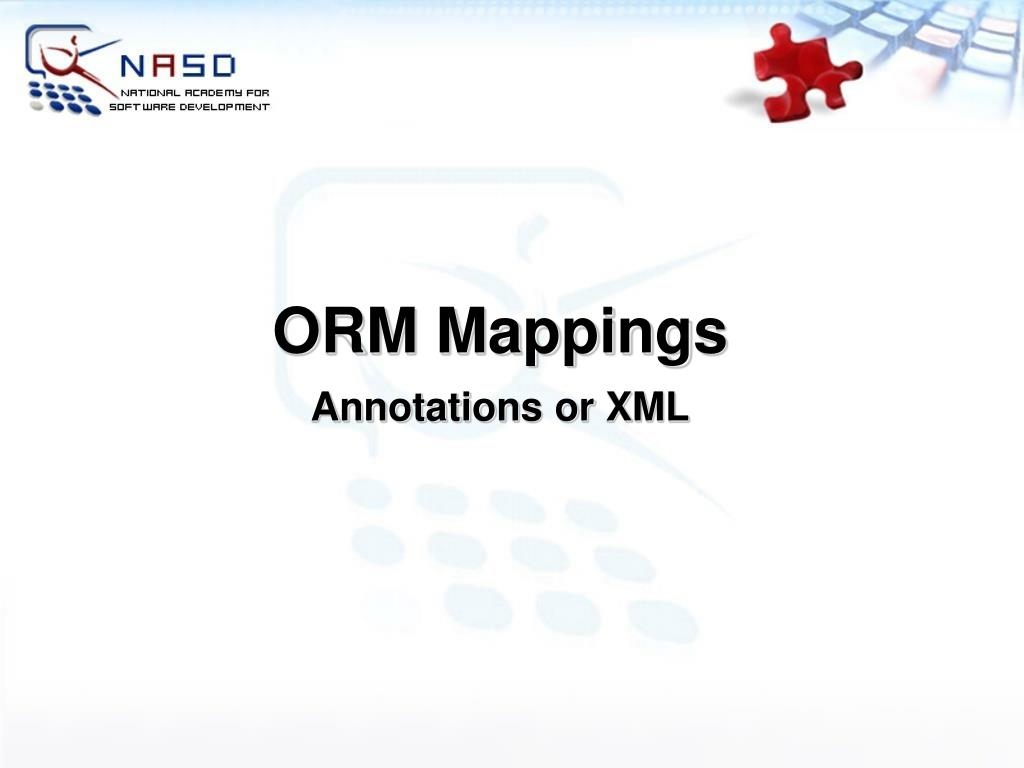 NASD
NATIONAL ACADEMY FOR SOFTWARE DEVELOPMENT

ORM Mappings

Annotations or XML